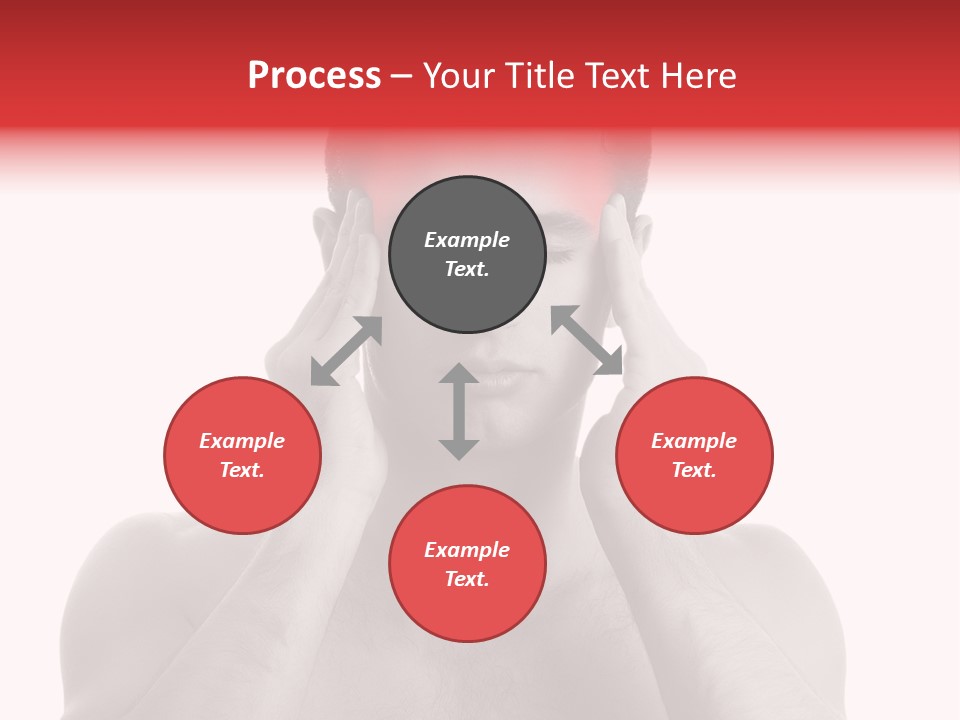 Process – Your Title Text Here

Example Text.

Example Text.

Example Text.

Example Text.